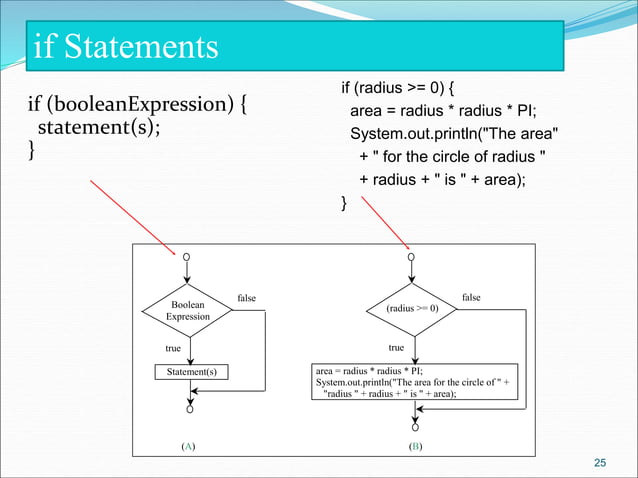 if Statements

if (booleanExpression) {
 statement(s);
}

if (radius >= 0) {
 area = radius * radius * PI;
 System.out.println("The area"
 + " for the circle of radius "
 + radius + " is " + area);
}

Boolean Expression

false

true

Statement(s)

(A)

(radius >= 0)

false

true

area = radius * radius * PI;
System.out.println("The area for the circle of " +
"radius " + radius + " is " + area);

(B)

25